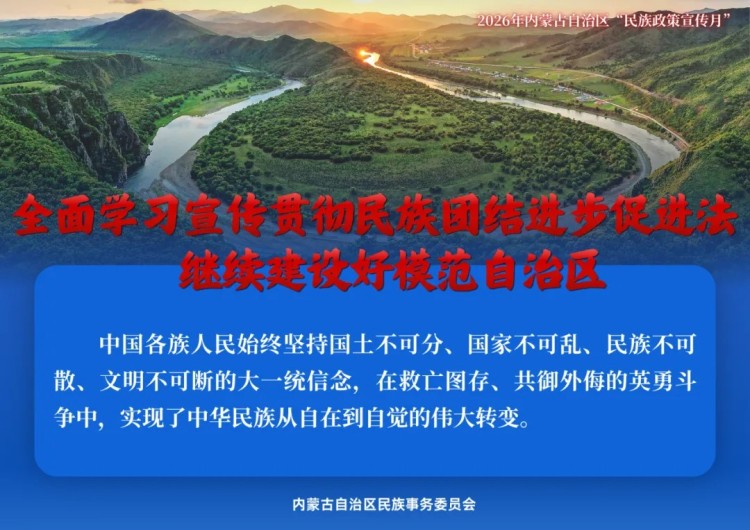 2026年内蒙古自治区“民族政策宣传月”

全面学习宣传贯彻民族团结进步促进法
继续建设好模范自治区

中国各族人民始终坚持国土不可分、国家不可乱、民族不可散、文明不可断的大一统信念，在救亡图存、共御外侮的英勇斗争中，实现了中华民族从自在到自觉的伟大转变。

内蒙古自治区民族事务委员会